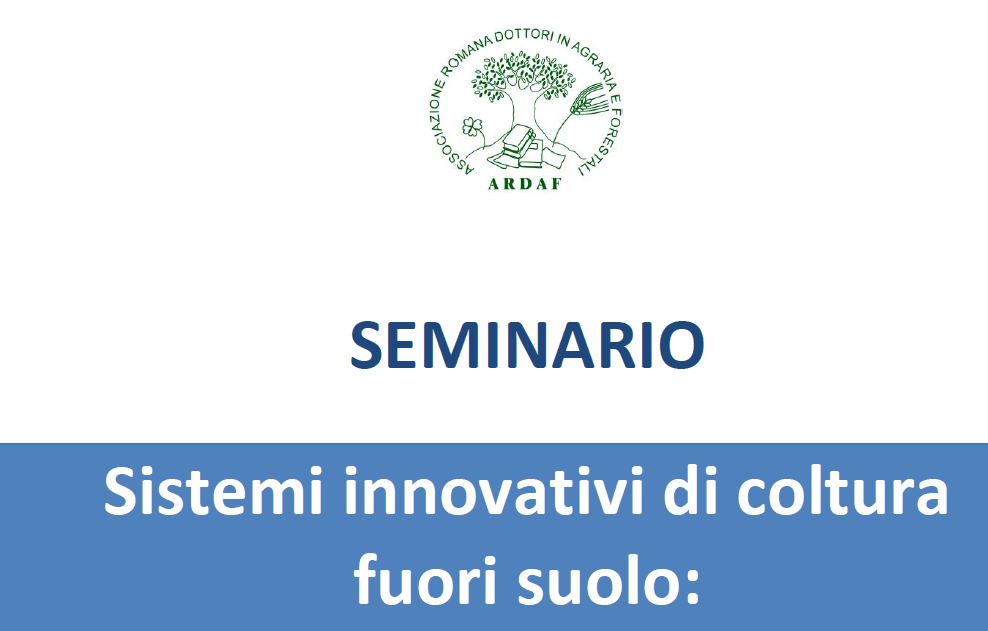 ASSOCIAZIONE ROMANA DOTTORI IN AGRARIA E FORESTALI
ARDAF

SEMINARIO

Sistemi innovativi di coltura fuori suolo: